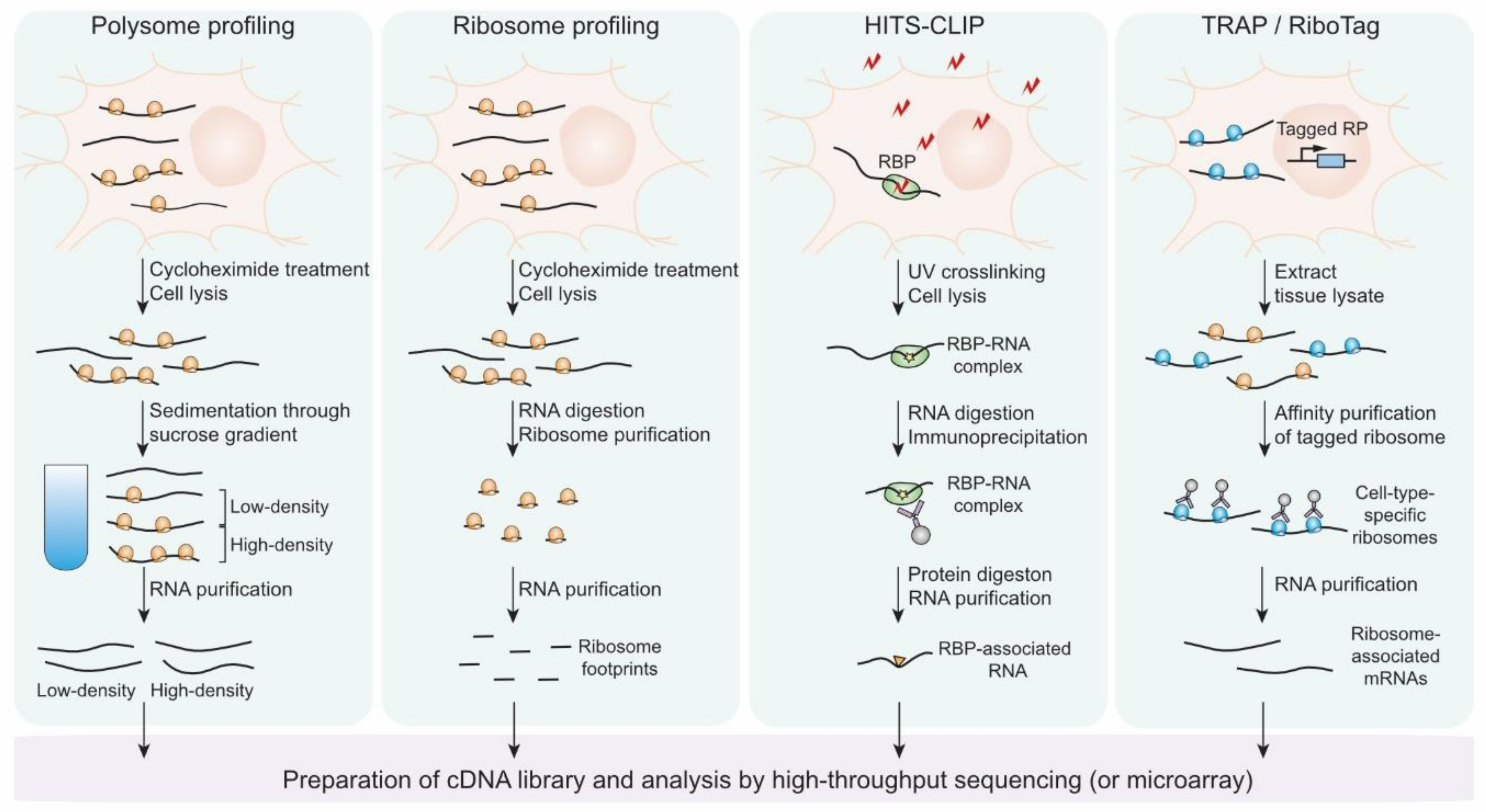 Polysome profiling

Cycloheximide treatment
Cell lysis

Sedimentation through sucrose gradient

Low-density

High-density

RNA purification

Low-density High-density

Ribosome profiling

Cycloheximide treatment
Cell lysis

RNA digestion
Ribosome purification

RNA purification

Ribosome footprints

HITS-CLIP

RBP

UV crosslinking
Cell lysis

RBP-RNA complex

RNA digestion
Immunoprecipitation

RBP-RNA complex

Protein digeston
RNA purification

RBP-associated RNA

TRAP / RiboTag

Tagged RP

Extract tissue lysate

Affinity purification of tagged ribosome

Cell-type-specific ribosomes

RNA purification

Ribosome-associated mRNAs

Preparation of cDNA library and analysis by high-throughput sequencing (or microarray)